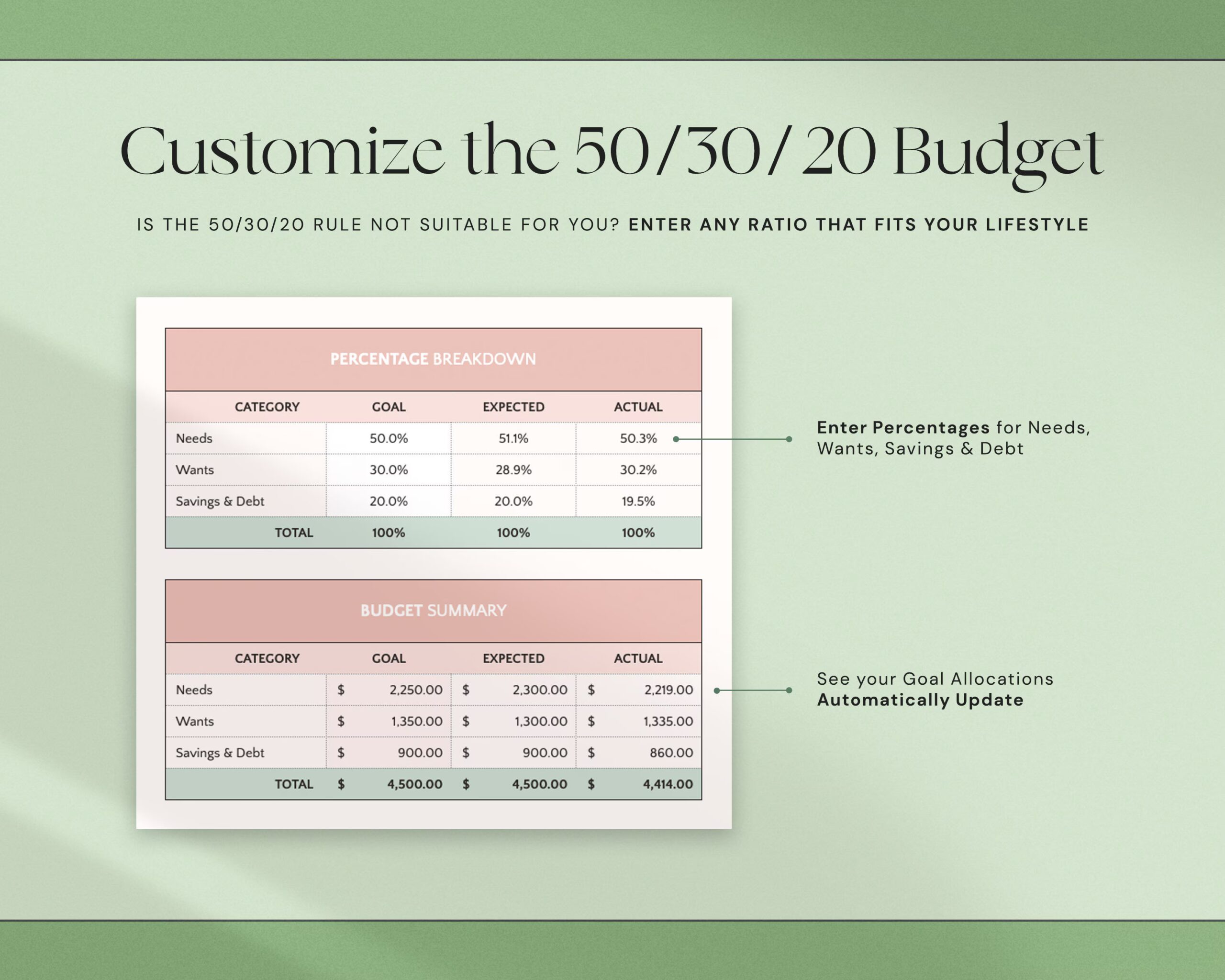 Customize the 50/30/20 Budget

IS THE 50/30/20 RULE NOT SUITABLE FOR YOU? ENTER ANY RATIO THAT FITS YOUR LIFESTYLE

PERCENTAGE BREAKDOWN

| CATEGORY | GOAL | EXPECTED | ACTUAL |
|---|---|---|---|
| Needs | 50.0% | 51.1% | 50.3% |
| Wants | 30.0% | 28.9% | 30.2% |
| Savings & Debt | 20.0% | 20.0% | 19.5% |
| TOTAL | 100% | 100% | 100% |

BUDGET SUMMARY

| CATEGORY | GOAL | EXPECTED | ACTUAL |
|---|---|---|---|
| Needs | $ 2,250.00 | $ 2,300.00 | $ 2,219.00 |
| Wants | $ 1,350.00 | $ 1,300.00 | $ 1,335.00 |
| Savings & Debt | $ 900.00 | $ 900.00 | $ 860.00 |
| TOTAL | $ 4,500.00 | $ 4,500.00 | $ 4,414.00 |

Enter Percentages for Needs, Wants, Savings & Debt

See your Goal Allocations Automatically Update